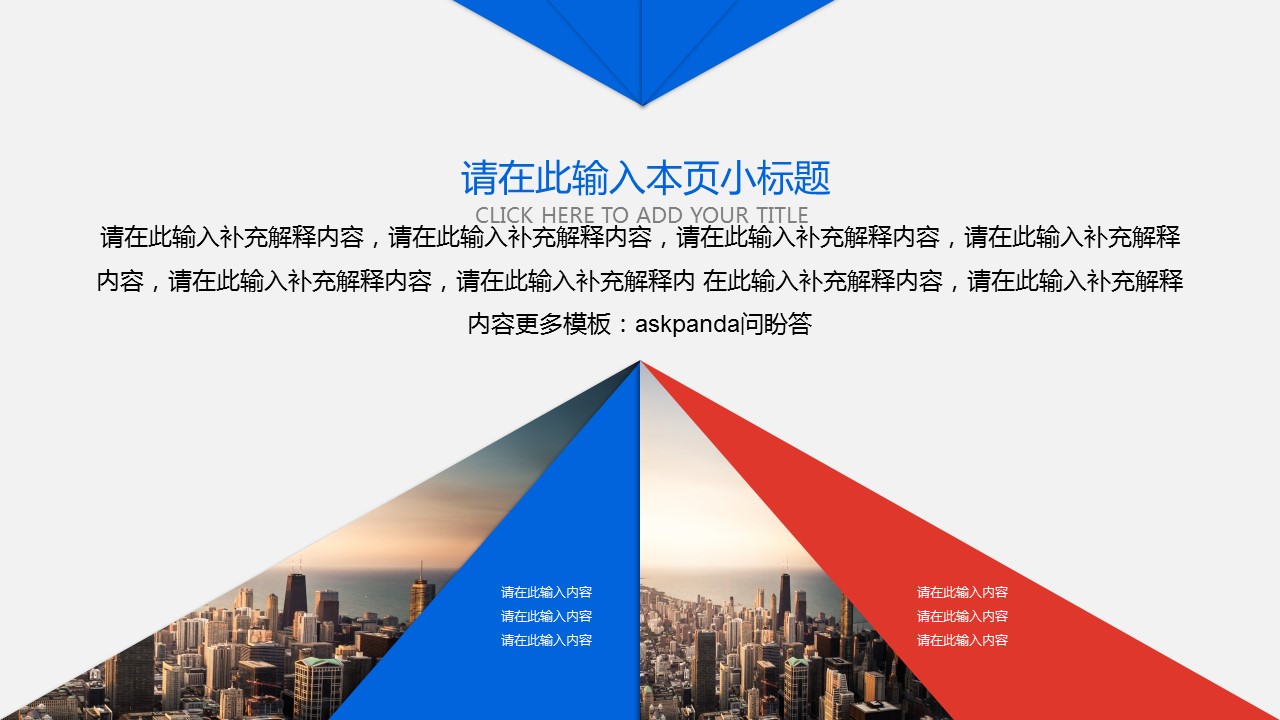 请在此输入本页小标题

CLICK HERE TO ADD YOUR TITLE

请在此输入补充解释内容，请在此输入补充解释内容，请在此输入补充解释内容，请在此输入补充解释内容，请在此输入补充解释内容，请在此输入补充解释内 在此输入补充解释内容，请在此输入补充解释内容更多模板：askpanda问盼答

请在此输入内容
请在此输入内容
请在此输入内容

请在此输入内容
请在此输入内容
请在此输入内容